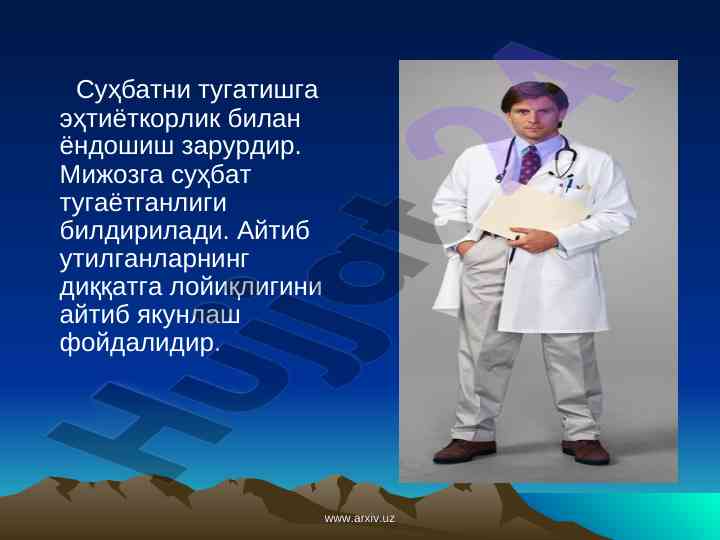 Суҳбатни тугатишга эҳтиёткорлик билан ёндошиш зарурдир. Мижозга суҳбат тугаётганлиги билдирилади. Айтиб утилганларнинг диққатга лойиқлигини айтиб якунлаш фойдалидир.

Hujjat24

www.arxiv.uz